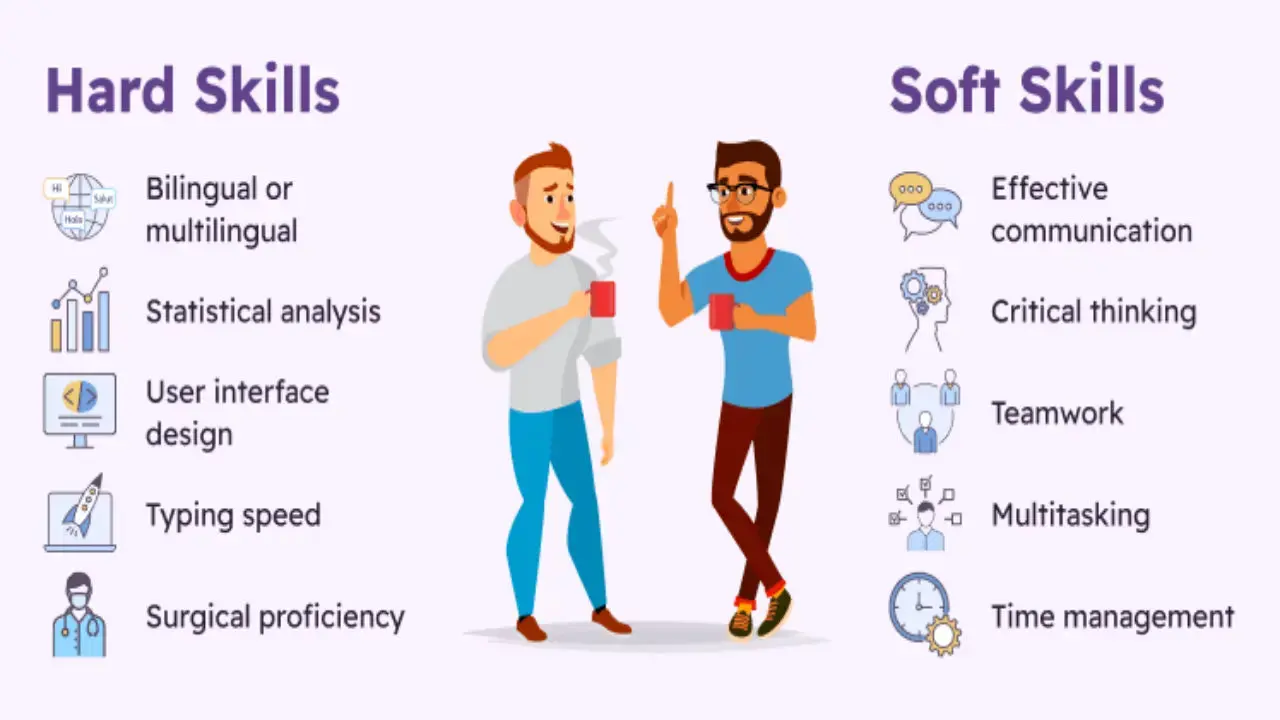 Hard Skills

Hi
Salut
Hola

Bilingual or multilingual

Statistical analysis

User interface design

Typing speed

Surgical proficiency

Soft Skills

Effective communication

Critical thinking

Teamwork

Multitasking

Time management